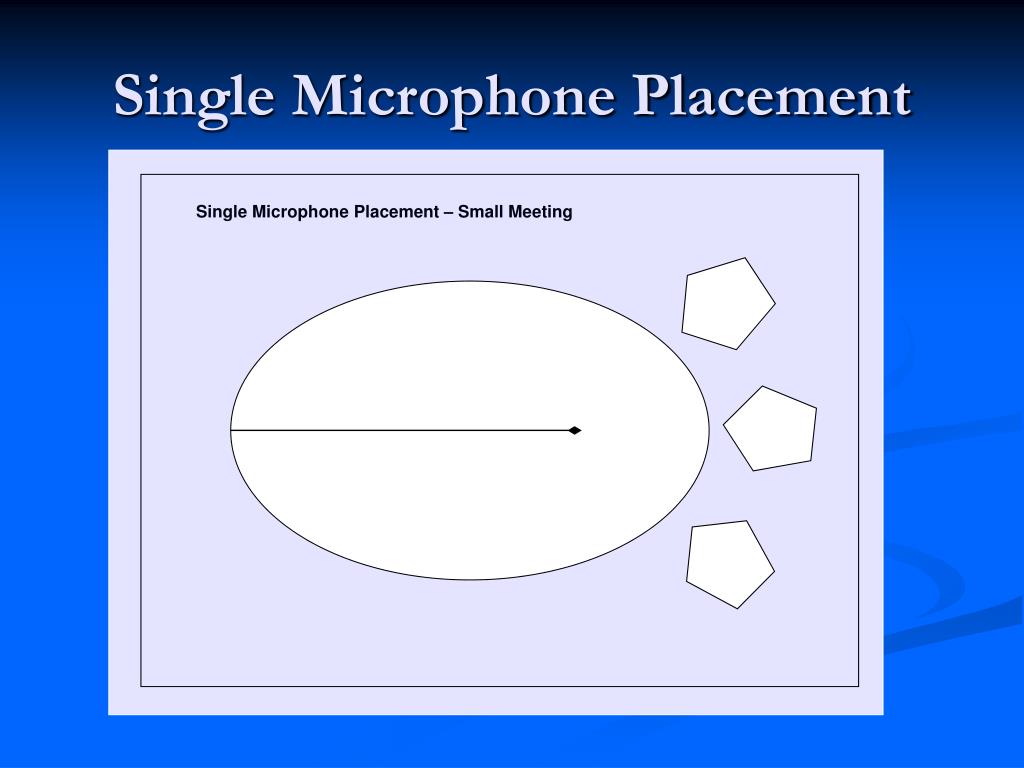 Single Microphone Placement

Single Microphone Placement – Small Meeting